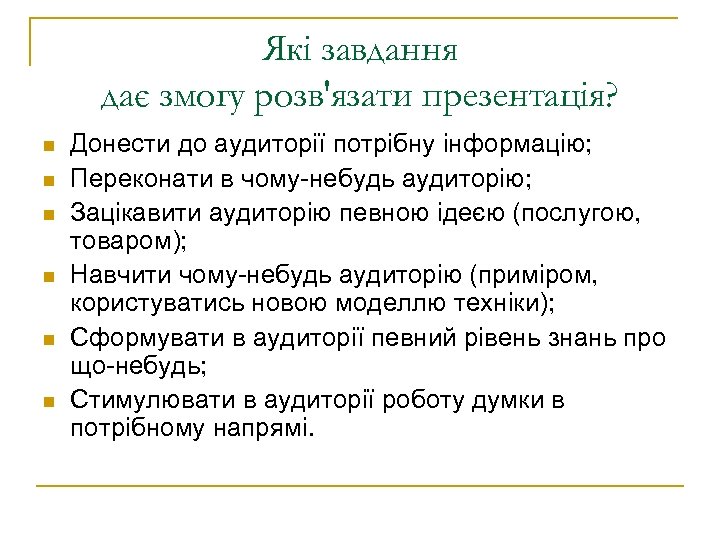 Які завдання
дає змогу розв'язати презентація?

- Донести до аудиторії потрібну інформацію;
- Переконати в чому-небудь аудиторію;
- Зацікавити аудиторію певною ідеєю (послугою, товаром);
- Навчити чому-небудь аудиторію (приміром, користуватись новою моделлю техніки);
- Сформувати в аудиторії певний рівень знань про що-небудь;
- Стимулювати в аудиторії роботу думки в потрібному напрямі.